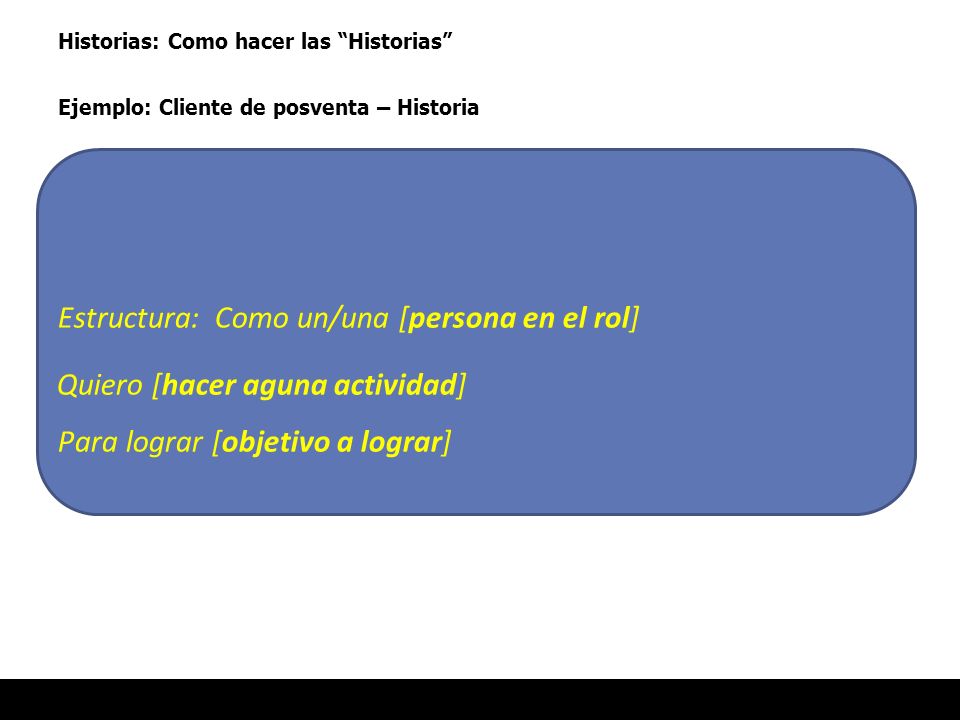 Historias: Como hacer las “Historias”

Ejemplo: Cliente de posventa – Historia

Estructura: Como un/una [persona en el rol]

Quiero [hacer aguna actividad]

Para lograr [objetivo a lograr]